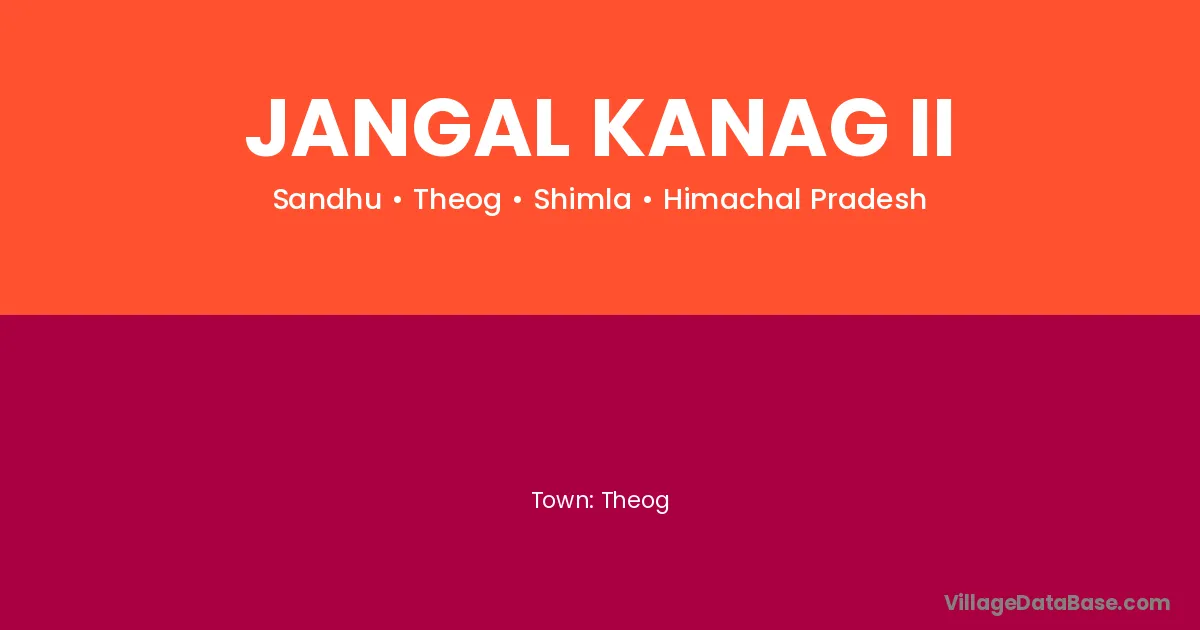 JANGAL KANAG II

Sandhu • Theog • Shimla • Himachal Pradesh

Town: Theog

VillageDataBase.com